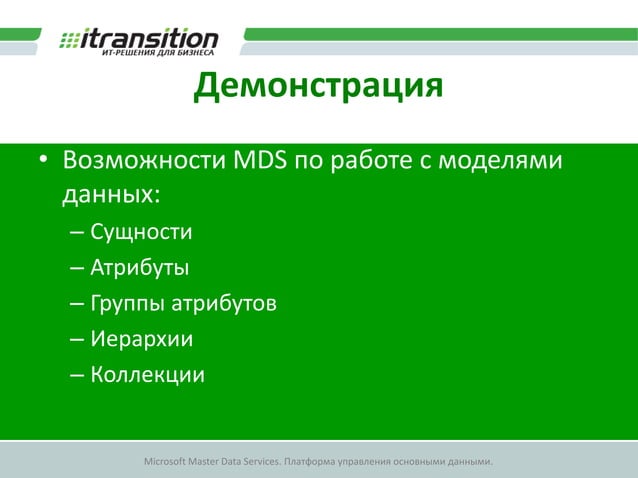 itransition
ИТ-РЕШЕНИЯ ДЛЯ БИЗНЕСА

Демонстрация

• Возможности MDS по работе с моделями данных:
– Сущности
– Атрибуты
– Группы атрибутов
– Иерархии
– Коллекции

Microsoft Master Data Services. Платформа управления основными данными.